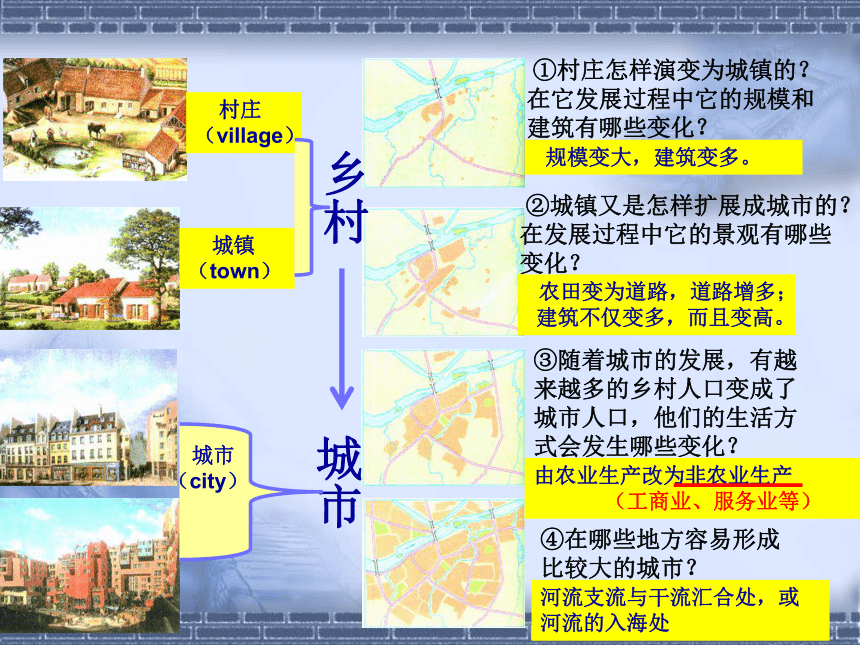 村庄
（village）

城镇
（town）

城市
（city）

乡村

城市

①村庄怎样演变为城镇的？在它发展过程中它的规模和建筑有哪些变化？

规模变大，建筑变多。

②城镇又是怎样扩展成城市的？在发展过程中它的景观有哪些变化？

农田变为道路，道路增多；建筑不仅变多，而且变高。

③随着城市的发展，有越来越多的乡村人口变成了城市人口，他们的生活方式会发生哪些变化？

由农业生产改为非农业生产
（工商业、服务业等）

④在哪些地方容易形成比较大的城市？

河流支流与干流汇合处，或河流的入海处